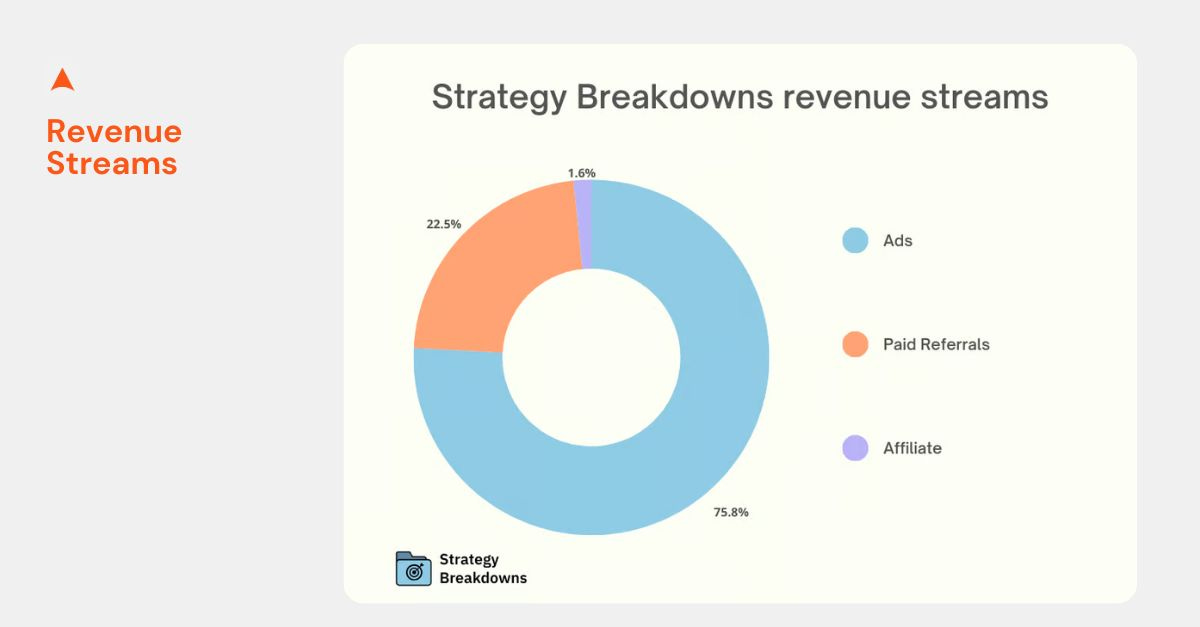 Revenue Streams

Strategy Breakdowns revenue streams

1.6%

22.5%

75.8%

Ads

Paid Referrals

Affiliate

Strategy Breakdowns